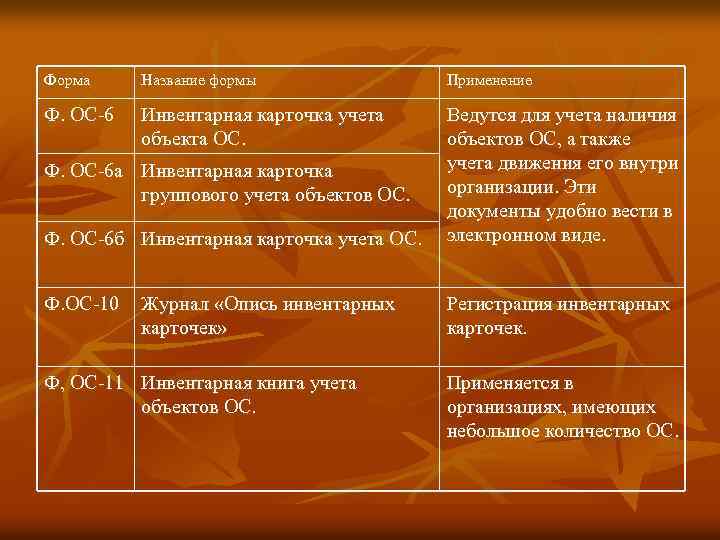 | Форма | Название формы | Применение |
|---|---|---|
| Ф. ОС-6 | Инвентарная карточка учета объекта ОС. | Ведутся для учета наличия объектов ОС, а также учета движения его внутри организации. Эти документы удобно вести в электронном виде. |
| Ф. ОС-6а | Инвентарная карточка группового учета объектов ОС. | |
| Ф. ОС-6б | Инвентарная карточка учета ОС. | |
| Ф.ОС-10 | Журнал «Опись инвентарных карточек» | Регистрация инвентарных карточек. |
| Ф, ОС-11 | Инвентарная книга учета объектов ОС. | Применяется в организациях, имеющих небольшое количество ОС. |